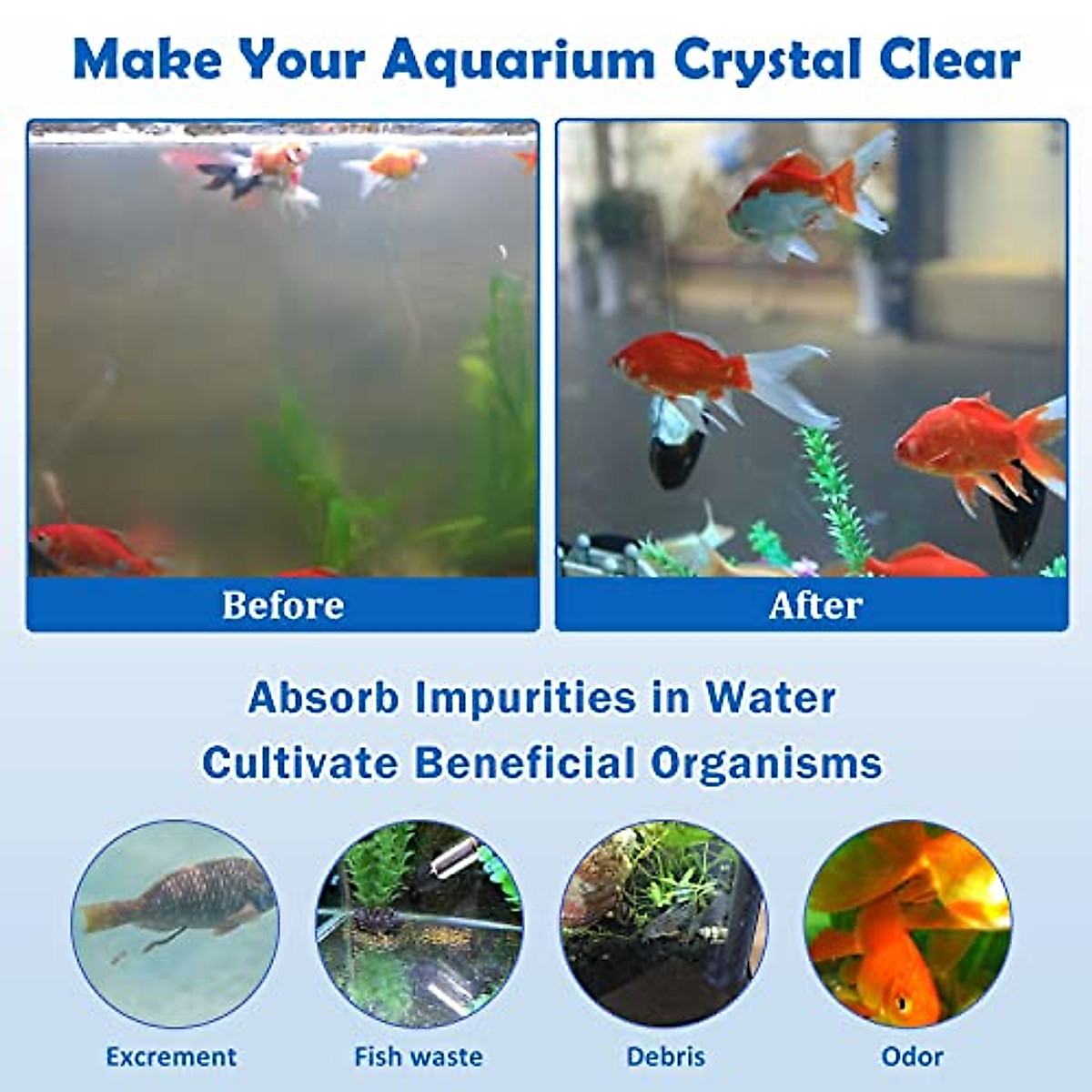 Make Your Aquarium Crystal Clear

Before

After

Absorb Impurities in Water
Cultivate Beneficial Organisms

Excrement

Fish waste

Debris

Odor